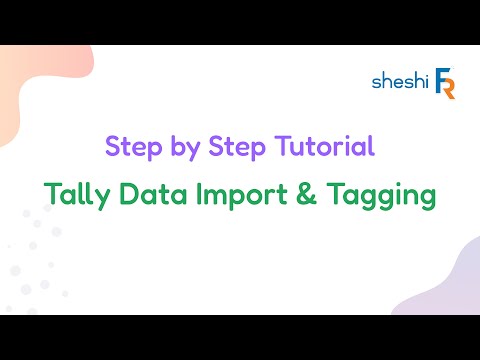 sheshi FR

Step by Step Tutorial

Tally Data Import & Tagging